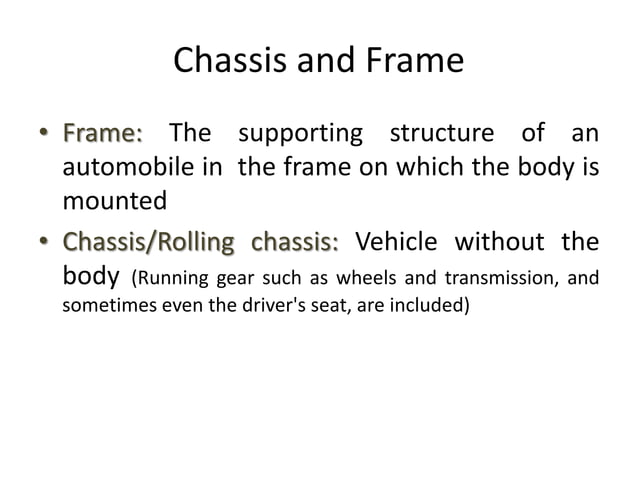 Chassis and Frame

• Frame: The supporting structure of an automobile in the frame on which the body is mounted

• Chassis/Rolling chassis: Vehicle without the body (Running gear such as wheels and transmission, and sometimes even the driver's seat, are included)